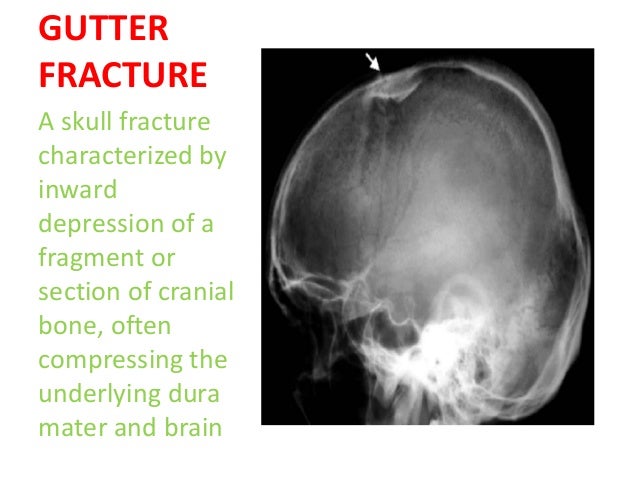 GUTTER FRACTURE

A skull fracture characterized by inward depression of a fragment or section of cranial bone, often compressing the underlying dura mater and brain